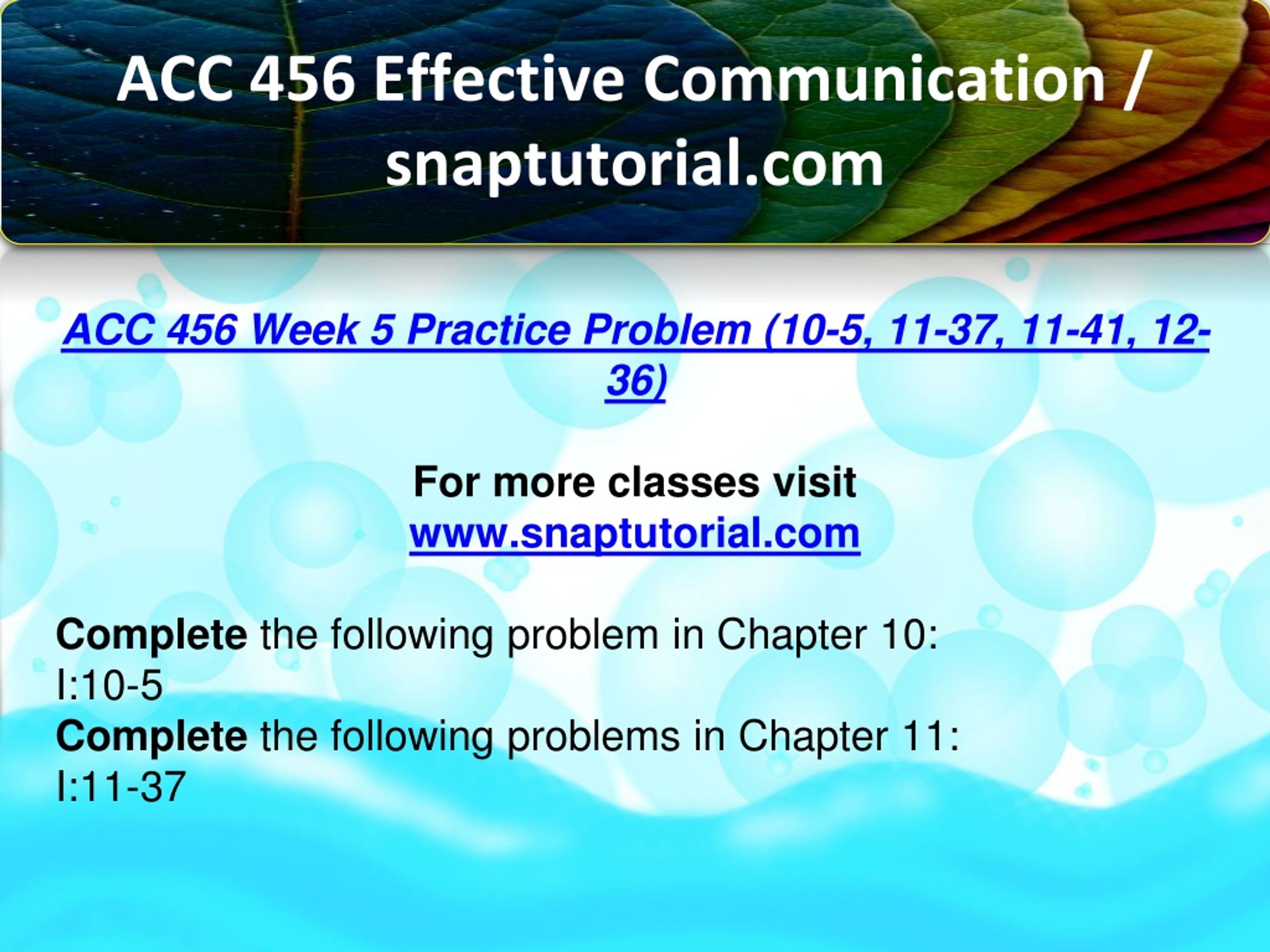 ACC 456 Effective Communication / snaptutorial.com

ACC 456 Week 5 Practice Problem (10-5, 11-37, 11-41, 12-36)

For more classes visit
www.snaptutorial.com

Complete the following problem in Chapter 10:
I:10-5
Complete the following problems in Chapter 11:
I:11-37